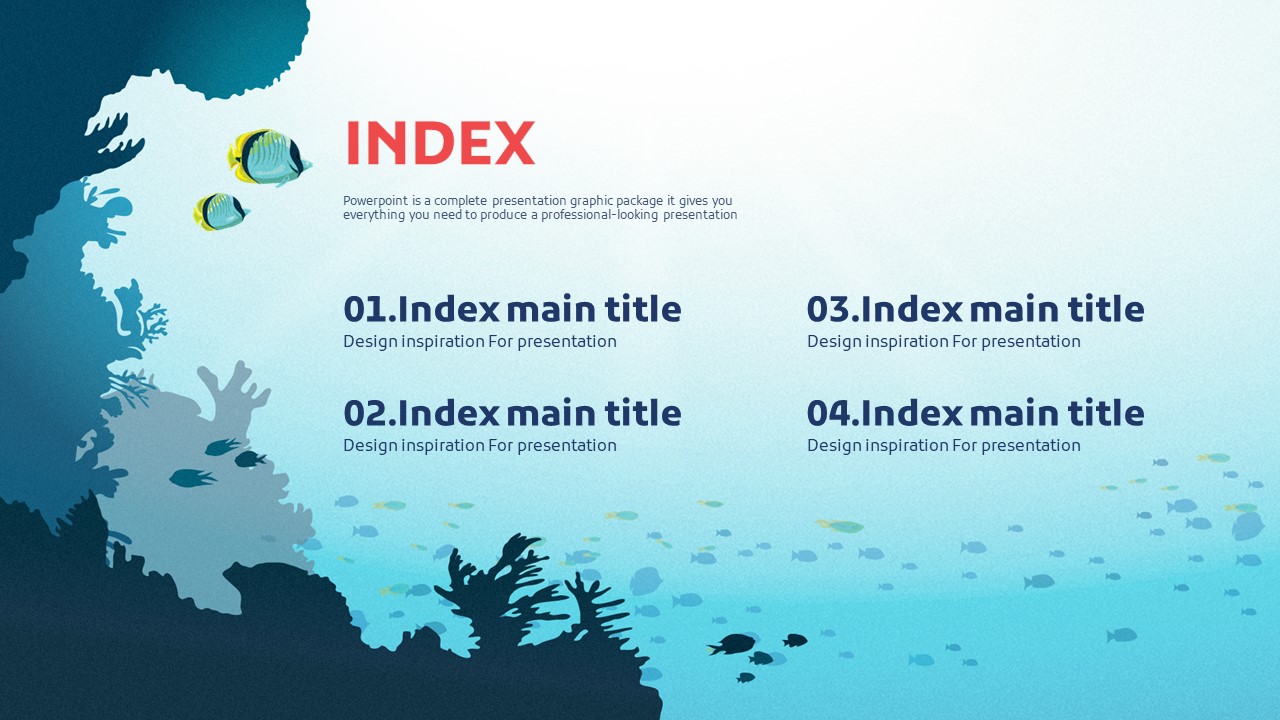 INDEX

Powerpoint is a complete presentation graphic package it gives you everything you need to produce a professional-looking presentation

01.Index main title
Design inspiration For presentation

02.Index main title
Design inspiration For presentation

03.Index main title
Design inspiration For presentation

04.Index main title
Design inspiration For presentation